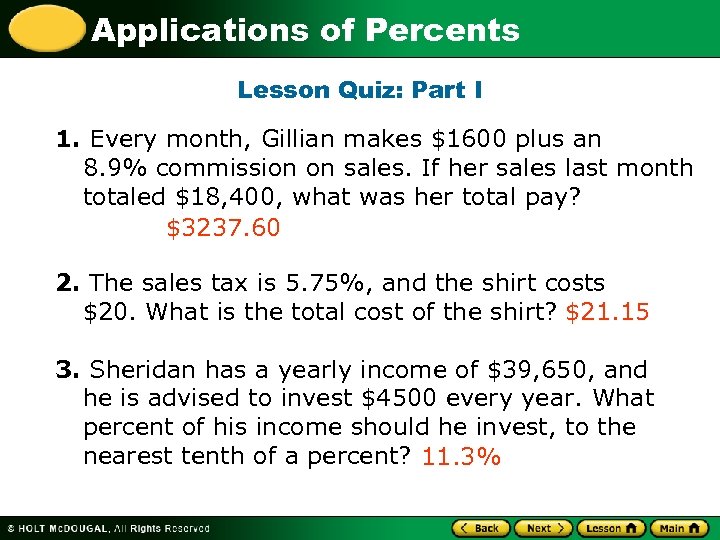 Applications of Percents

Lesson Quiz: Part I

1. Every month, Gillian makes \$1600 plus an 8.9% commission on sales. If her sales last month totaled \$18,400, what was her total pay?
\$3237.60

2. The sales tax is 5.75%, and the shirt costs \$20. What is the total cost of the shirt? \$21.15

3. Sheridan has a yearly income of \$39,650, and he is advised to invest \$4500 every year. What percent of his income should he invest, to the nearest tenth of a percent? 11.3%

© HOLT McDOUGAL, All Rights Reserved

Back Next Lesson Main